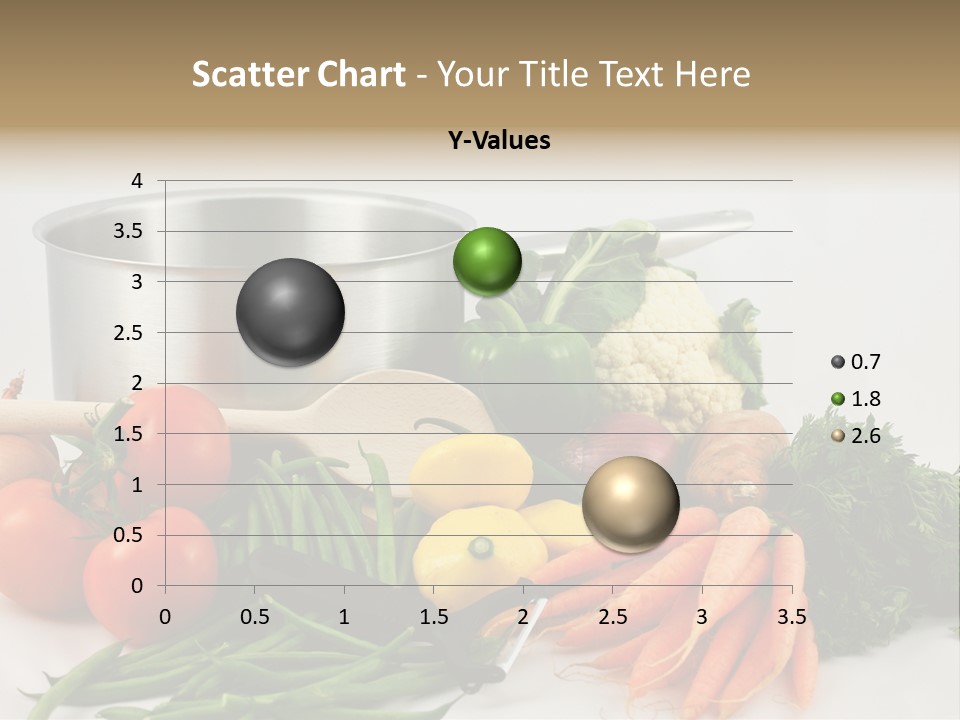 Scatter Chart - Your Title Text Here

Y-Values

4
3.5
3
2.5
2
1.5
1
0.5
0

0 0.5 1 1.5 2 2.5 3 3.5

0.7
1.8
2.6